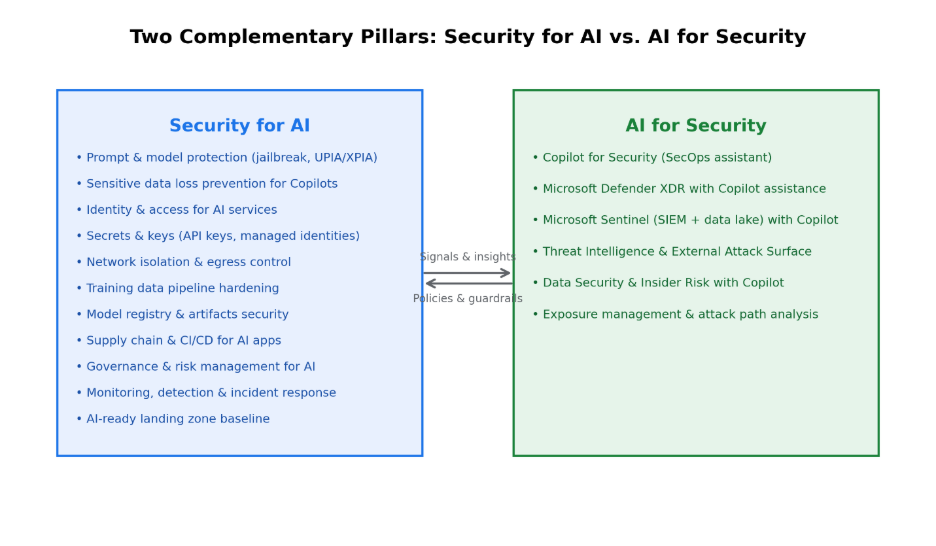 Two Complementary Pillars: Security for AI vs. AI for Security

Security for AI

• Prompt & model protection (jailbreak, UPIA/XPIA)
• Sensitive data loss prevention for Copilots
• Identity & access for AI services
• Secrets & keys (API keys, managed identities)
• Network isolation & egress control
• Training data pipeline hardening
• Model registry & artifacts security
• Supply chain & CI/CD for AI apps
• Governance & risk management for AI
• Monitoring, detection & incident response
• AI-ready landing zone baseline

Signals & insights

Policies & guardrails

AI for Security

• Copilot for Security (SecOps assistant)
• Microsoft Defender XDR with Copilot assistance
• Microsoft Sentinel (SIEM + data lake) with Copilot
• Threat Intelligence & External Attack Surface
• Data Security & Insider Risk with Copilot
• Exposure management & attack path analysis